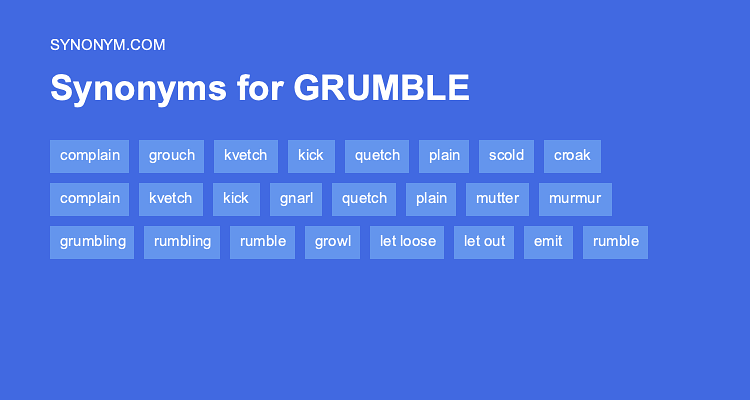 SYNONYM.COM

Synonyms for GRUMBLE

complain grouch kvetch kick quetch plain scold croak

complain kvetch kick gnarl quetch plain mutter murmur

grumbling rumbling rumble growl let loose let out emit rumble